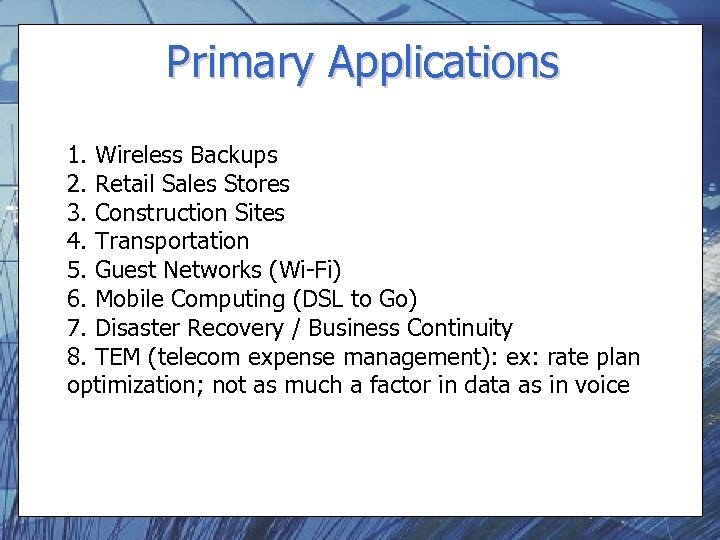 Primary Applications

1. Wireless Backups
2. Retail Sales Stores
3. Construction Sites
4. Transportation
5. Guest Networks (Wi-Fi)
6. Mobile Computing (DSL to Go)
7. Disaster Recovery / Business Continuity
8. TEM (telecom expense management): ex: rate plan optimization; not as much a factor in data as in voice